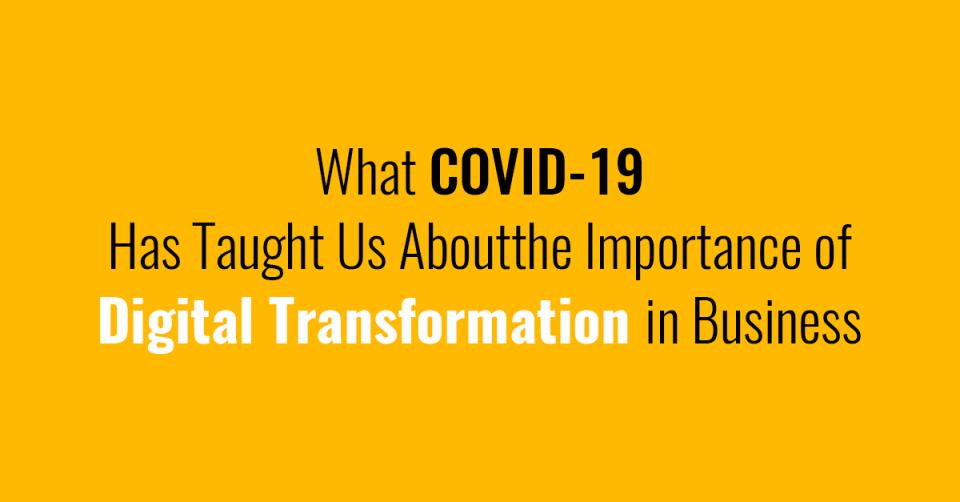 What COVID-19
Has Taught Us Aboutthe Importance of
Digital Transformation in Business